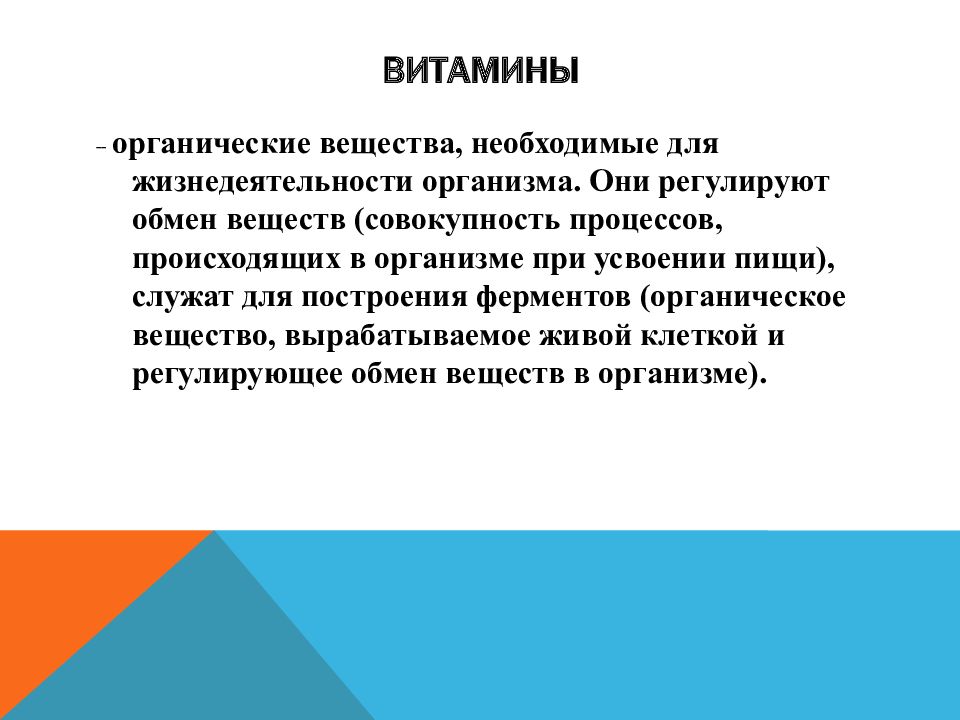 ВИТАМИНЫ

– органические вещества, необходимые для жизнедеятельности организма. Они регулируют обмен веществ (совокупность процессов, происходящих в организме при усвоении пищи), служат для построения ферментов (органическое вещество, вырабатываемое живой клеткой и регулирующее обмен веществ в организме).